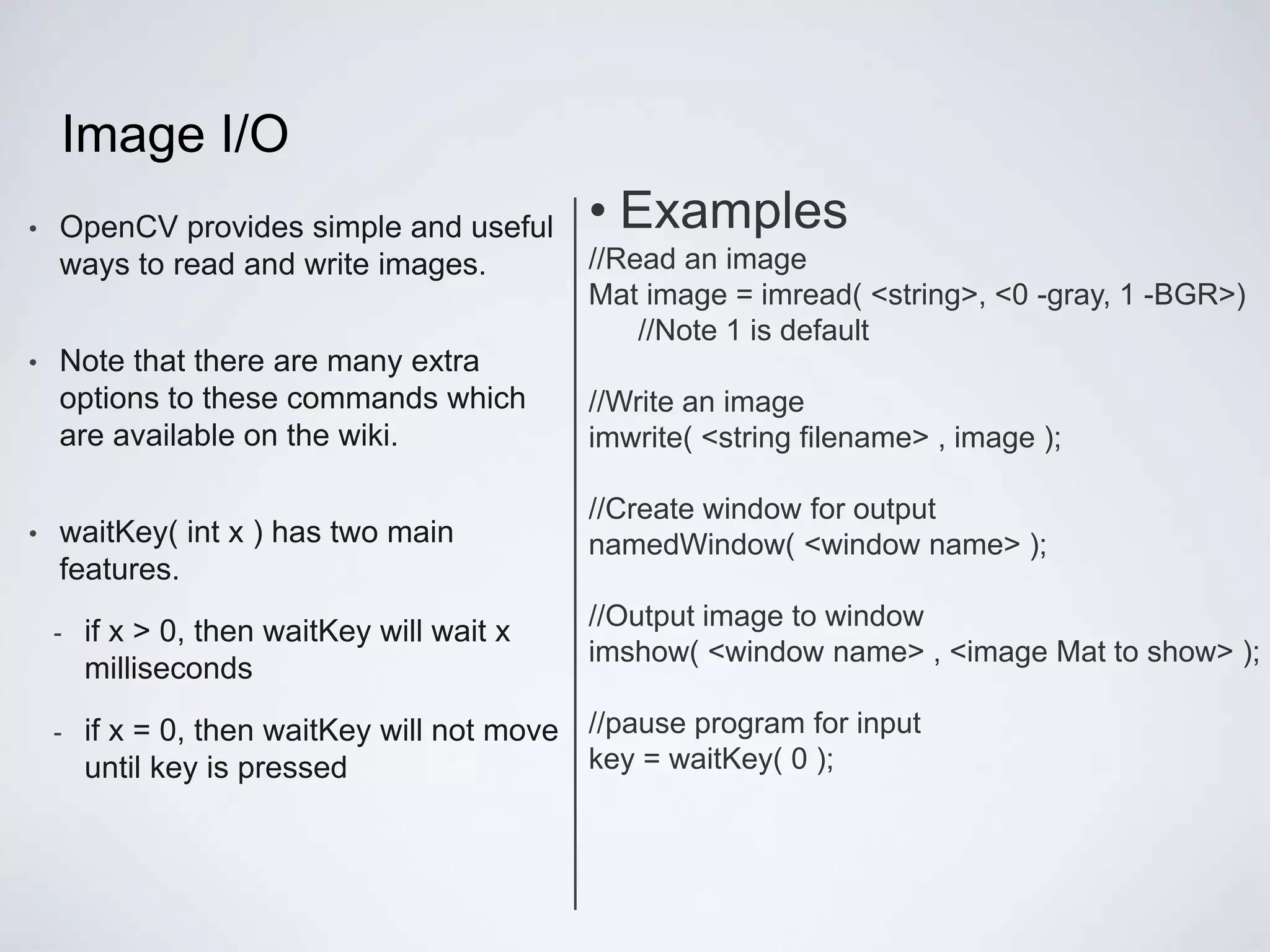 Image I/O

• OpenCV provides simple and useful ways to read and write images.

• Note that there are many extra options to these commands which are available on the wiki.

• waitKey( int x ) has two main features.

- if x > 0, then waitKey will wait x milliseconds

- if x = 0, then waitKey will not move until key is pressed

• Examples

//Read an image
Mat image = imread( <string>, <0 -gray, 1 -BGR>)
//Note 1 is default

//Write an image
imwrite( <string filename> , image );

//Create window for output
namedWindow( <window name> );

//Output image to window
imshow( <window name> , <image Mat to show> );

//pause program for input
key = waitKey( 0 );